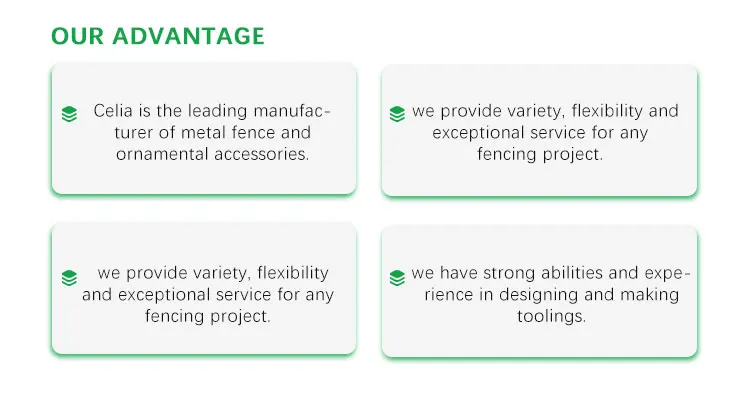 OUR ADVANTAGE

Celia is the leading manufacturer of metal fence and ornamental accessories.

we provide variety, flexibility and exceptional service for any fencing project.

we provide variety, flexibility and exceptional service for any fencing project.

we have strong abilities and experience in designing and making toolings.